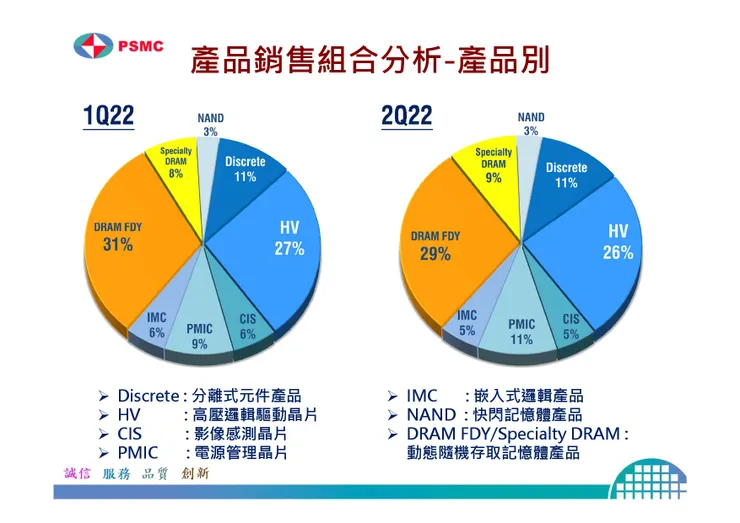 PSMC

產品銷售組合分析-產品別

1Q22

NAND 3%
Discrete 11%
HV 27%
CIS 6%
PMIC 9%
IMC 6%
DRAM FDY 31%
Specialty DRAM 8%

2Q22

NAND 3%
Discrete 11%
HV 26%
CIS 5%
PMIC 11%
IMC 5%
DRAM FDY 29%
Specialty DRAM 9%

➢ Discrete : 分離式元件產品
➢ HV : 高壓邏輯驅動晶片
➢ CIS : 影像感測晶片
➢ PMIC : 電源管理晶片

➢ IMC : 嵌入式邏輯產品
➢ NAND : 快閃記憶體產品
➢ DRAM FDY/Specialty DRAM : 動態隨機存取記憶體產品

誠信 服務 品質 創新